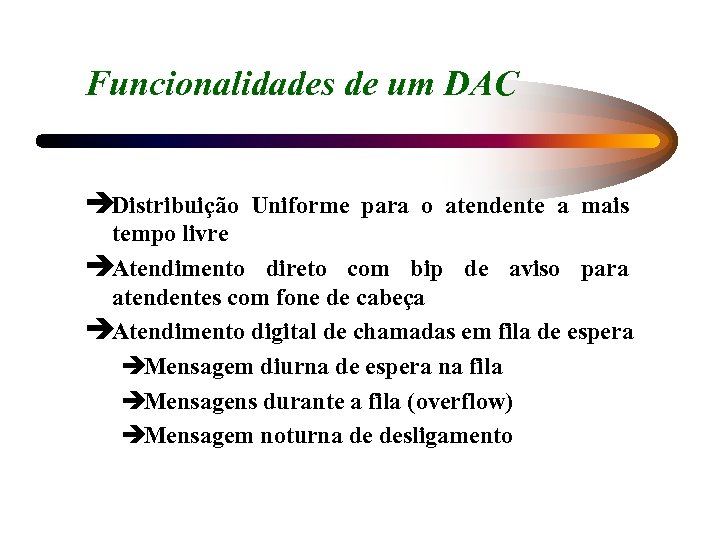 Funcionalidades de um DAC

➔Distribuição Uniforme para o atendente a mais tempo livre

➔Atendimento direto com bip de aviso para atendentes com fone de cabeça

➔Atendimento digital de chamadas em fila de espera

➔Mensagem diurna de espera na fila

➔Mensagens durante a fila (overflow)

➔Mensagem noturna de desligamento